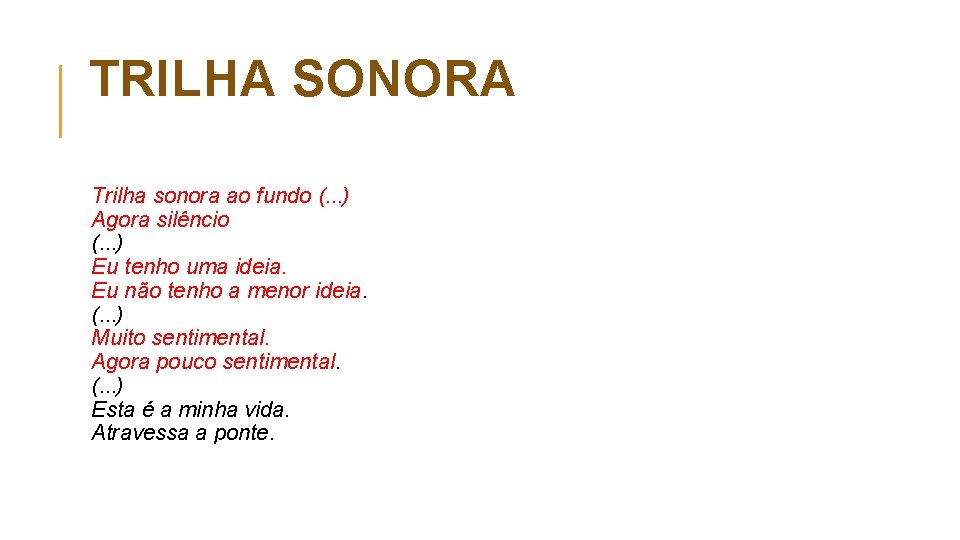 TRILHA SONORA

Trilha sonora ao fundo (...)
Agora silêncio
(...)
Eu tenho uma ideia.
Eu não tenho a menor ideia.
(...)
Muito sentimental.
Agora pouco sentimental.
(...)
Esta é a minha vida.
Atravessa a ponte.